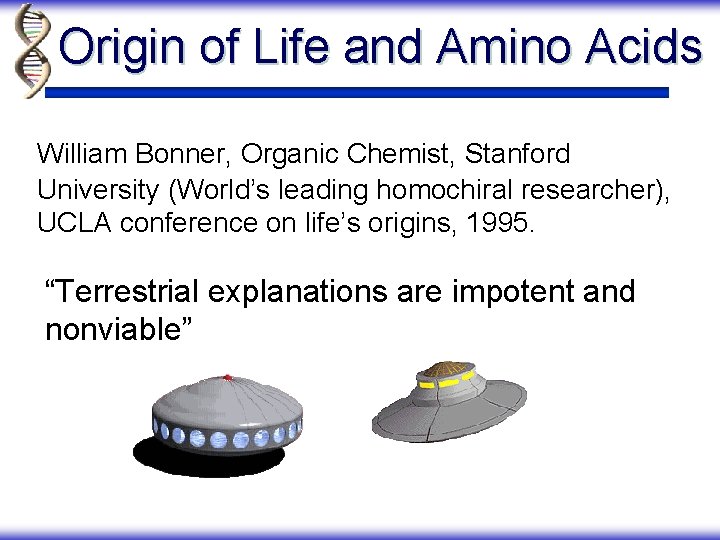 Origin of Life and Amino Acids

William Bonner, Organic Chemist, Stanford University (World's leading homochiral researcher), UCLA conference on life's origins, 1995.

"Terrestrial explanations are impotent and nonviable"